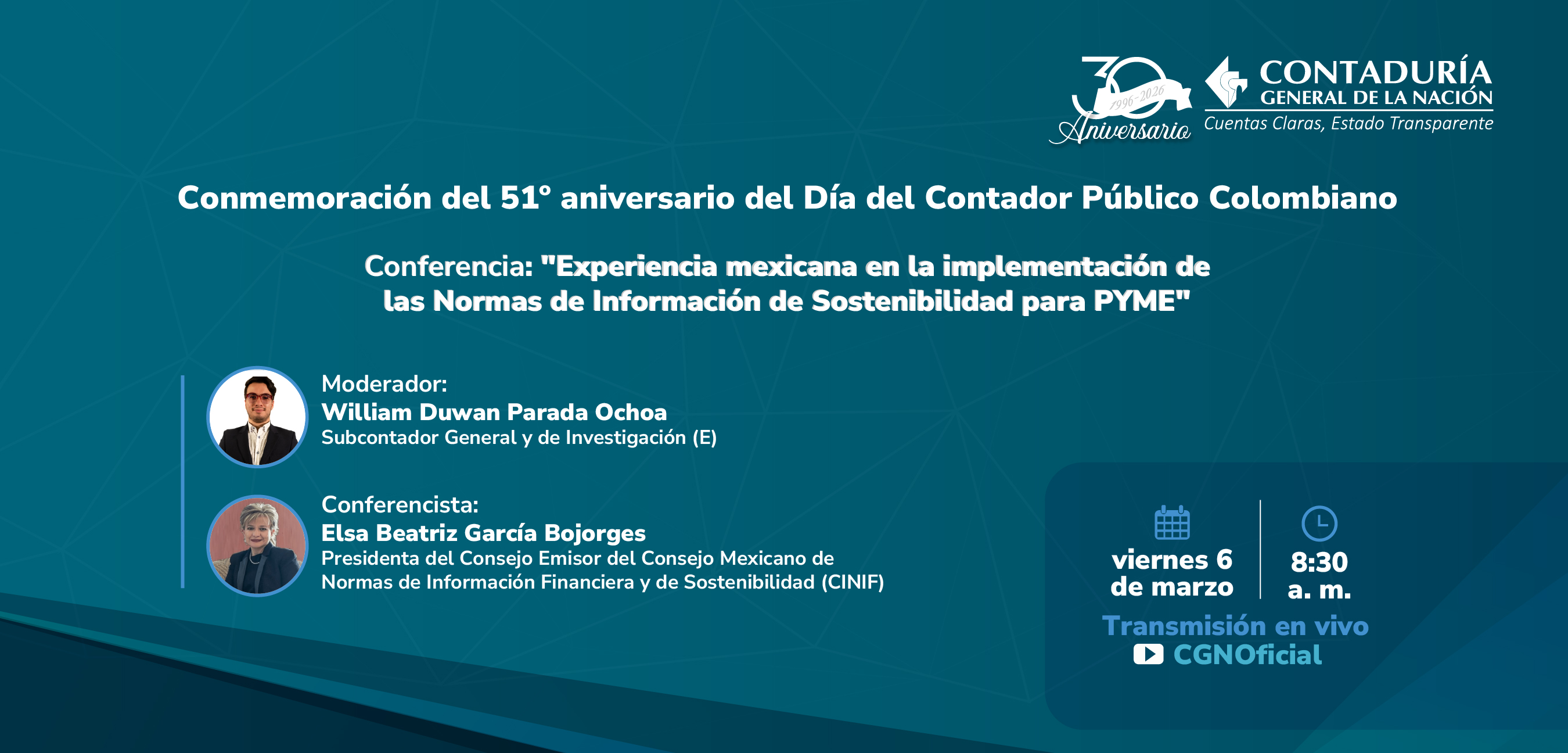 30 1996-2026 Aniversario

CONTADURÍA GENERAL DE LA NACIÓN
Cuentas Claras, Estado Transparente

Conmemoración del 51° aniversario del Día del Contador Público Colombiano

Conferencia: "Experiencia mexicana en la implementación de las Normas de Información de Sostenibilidad para PYME"

Moderador:
William Duwan Parada Ochoa
Subcontador General y de Investigación (E)

Conferencista:
Elsa Beatriz García Bojorges
Presidenta del Consejo Emisor del Consejo Mexicano de Normas de Información Financiera y de Sostenibilidad (CINIF)

viernes 6 de marzo

8:30 a. m.

Transmisión en vivo
CGNOficial